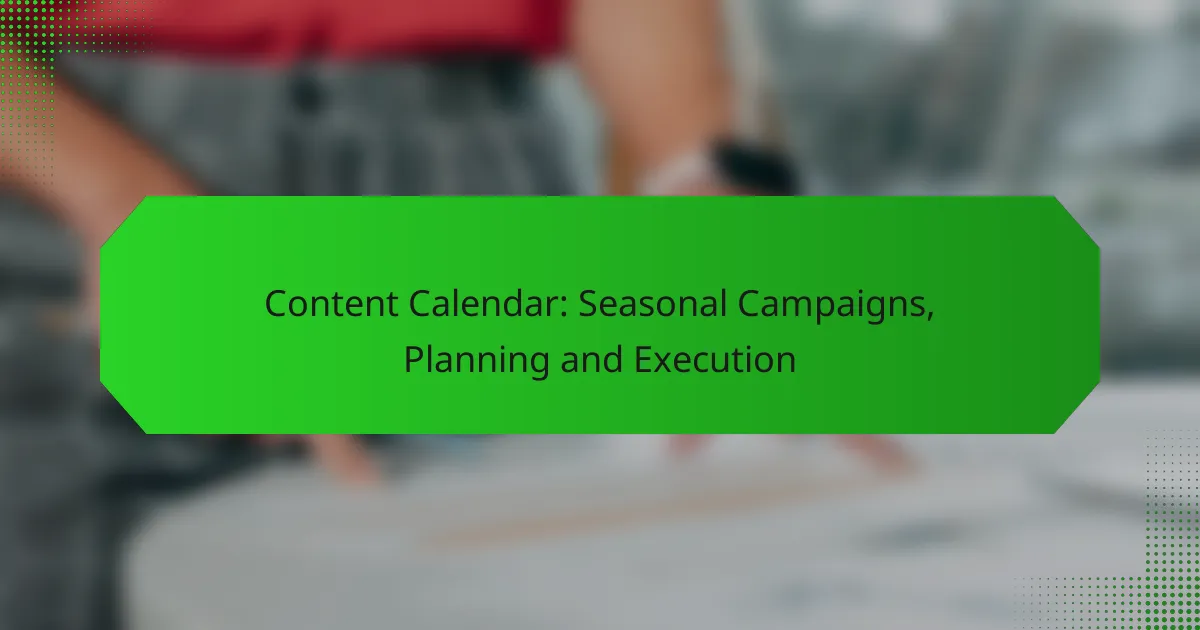 Content Calendar: Seasonal Campaigns, Planning and Execution